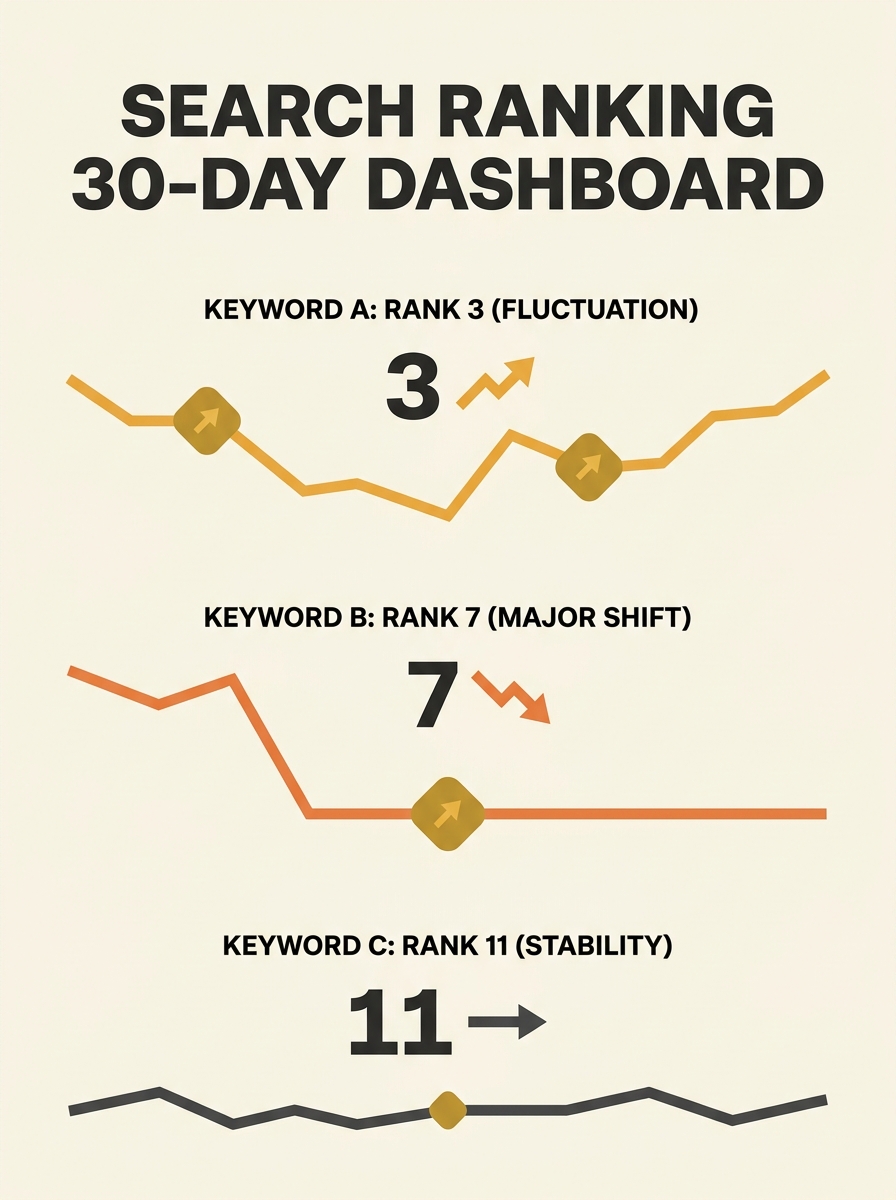 SEARCH RANKING 30-DAY DASHBOARD

KEYWORD A: RANK 3 (FLUCTUATION)

3

KEYWORD B: RANK 7 (MAJOR SHIFT)

7

KEYWORD C: RANK 11 (STABILITY)

11